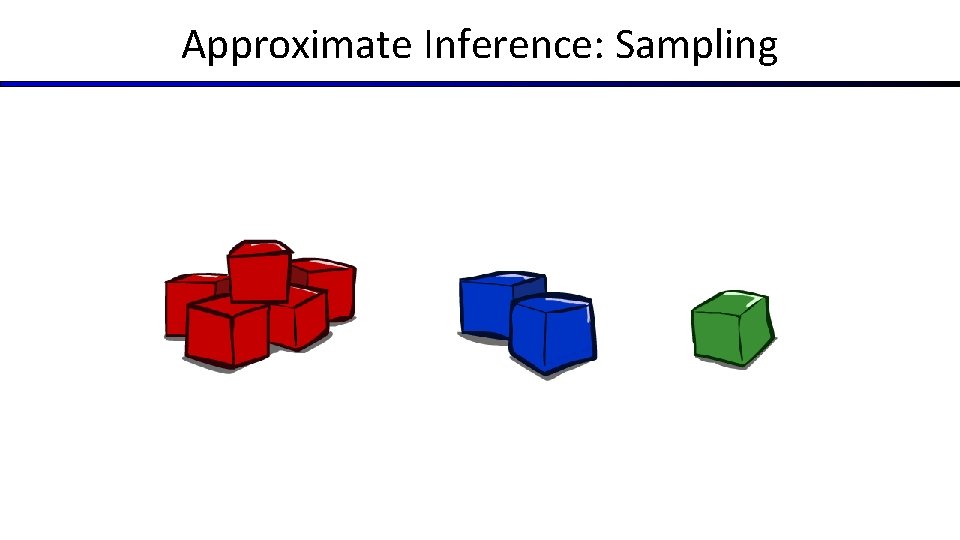 Approximate Inference: Sampling